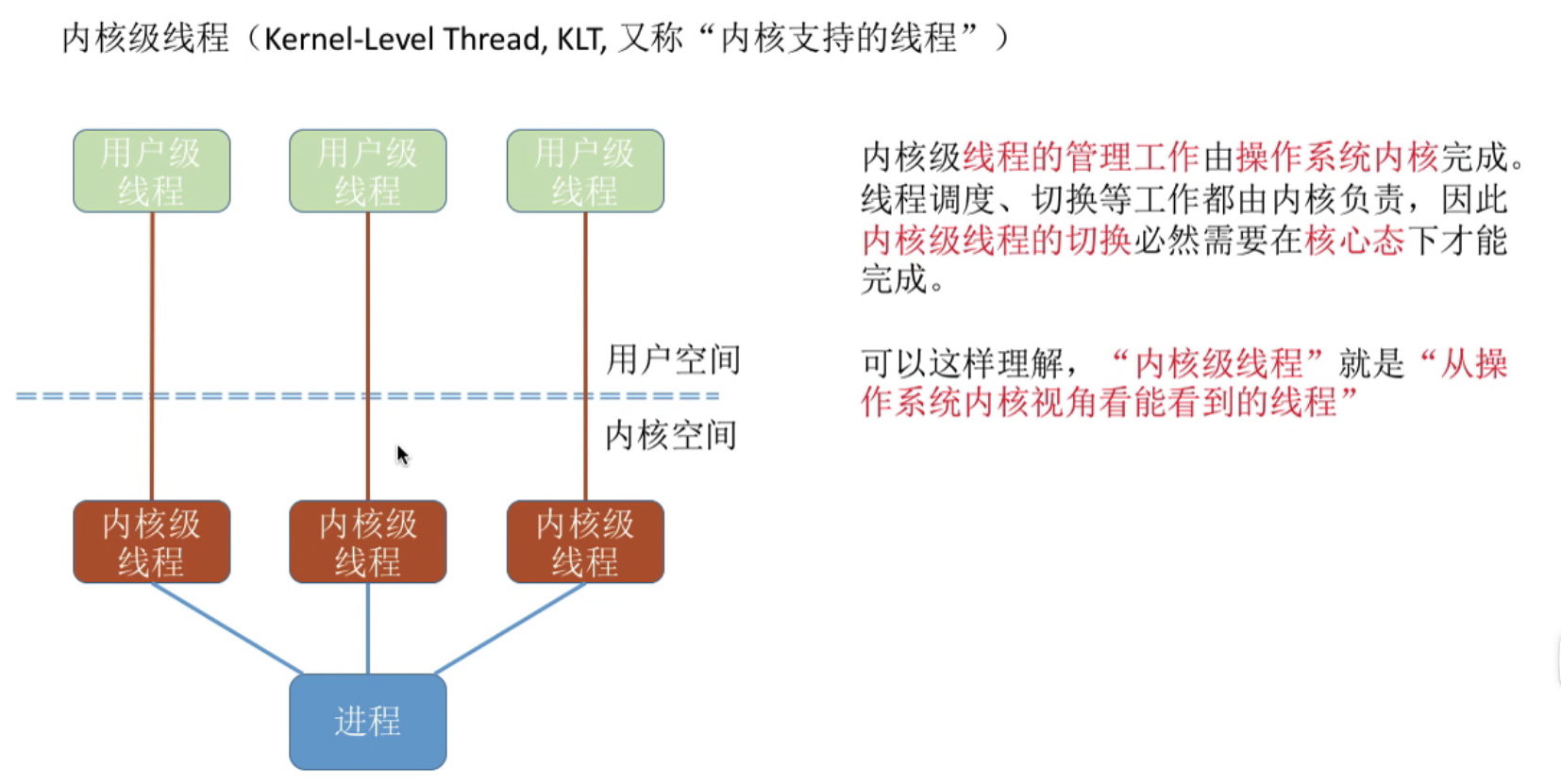 内核级线程（Kernel-Level Thread, KLT, 又称“内核支持的线程”）

用户级线程

用户级线程

用户级线程

用户空间

内核空间

内核级线程

内核级线程

内核级线程

进程

内核级线程的管理工作由操作系统内核完成。线程调度、切换等工作都由内核负责，因此内核级线程的切换必然需要在核心态下才能完成。

可以这样理解，“内核级线程”就是“从操作系统内核视角看能看到的线程”